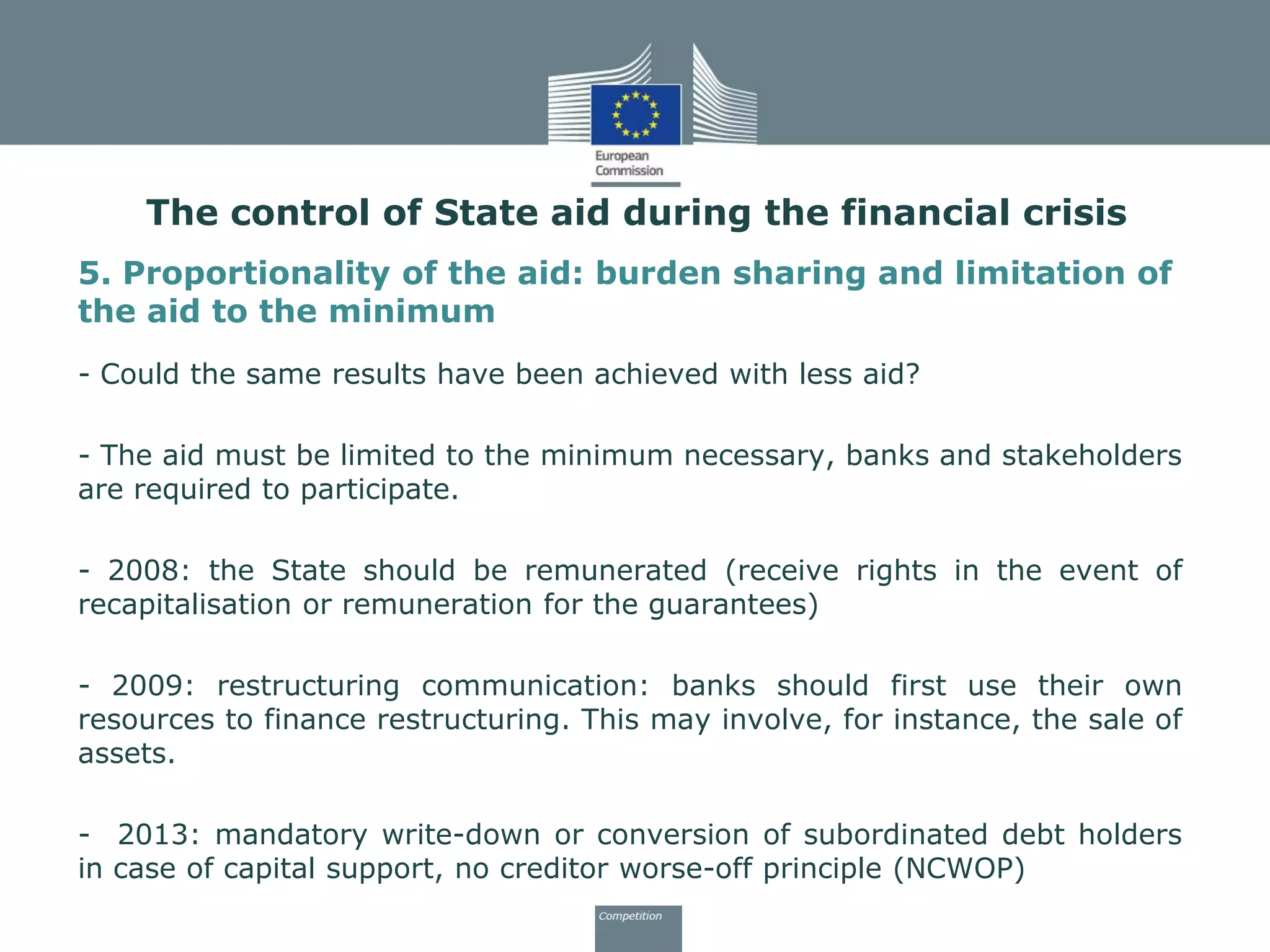 European Commission

The control of State aid during the financial crisis

5. Proportionality of the aid: burden sharing and limitation of the aid to the minimum

- Could the same results have been achieved with less aid?

- The aid must be limited to the minimum necessary, banks and stakeholders are required to participate.

- 2008: the State should be remunerated (receive rights in the event of recapitalisation or remuneration for the guarantees)

- 2009: restructuring communication: banks should first use their own resources to finance restructuring. This may involve, for instance, the sale of assets.

- 2013: mandatory write-down or conversion of subordinated debt holders in case of capital support, no creditor worse-off principle (NCWOP)

Competition